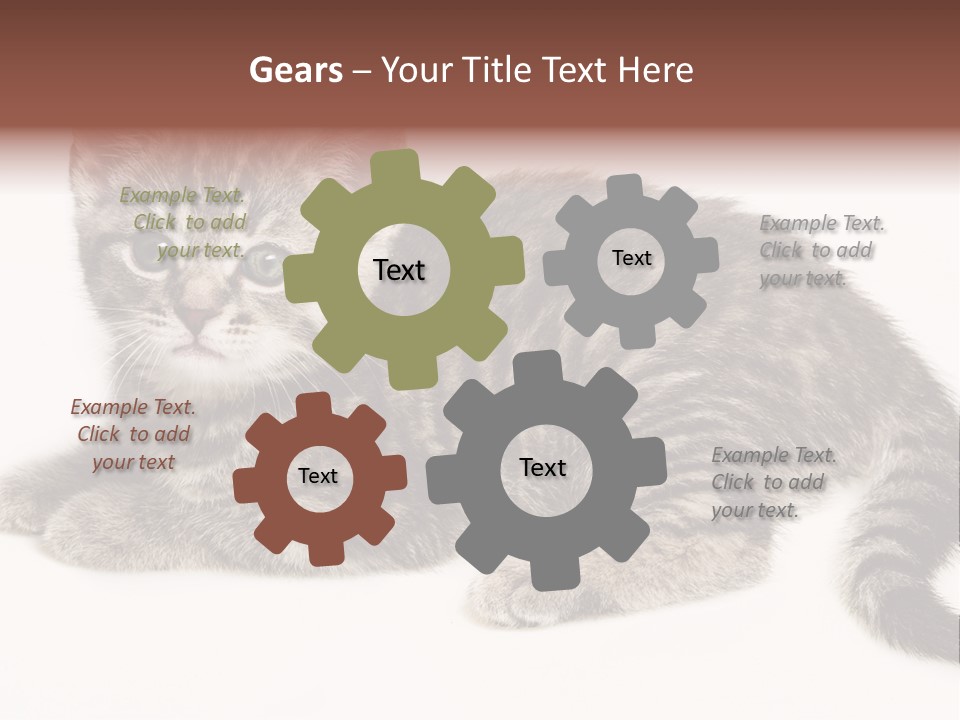 Gears – Your Title Text Here

Example Text. Click to add your text.

Text

Text

Example Text. Click to add your text.

Example Text. Click to add your text

Text

Text

Example Text. Click to add your text.